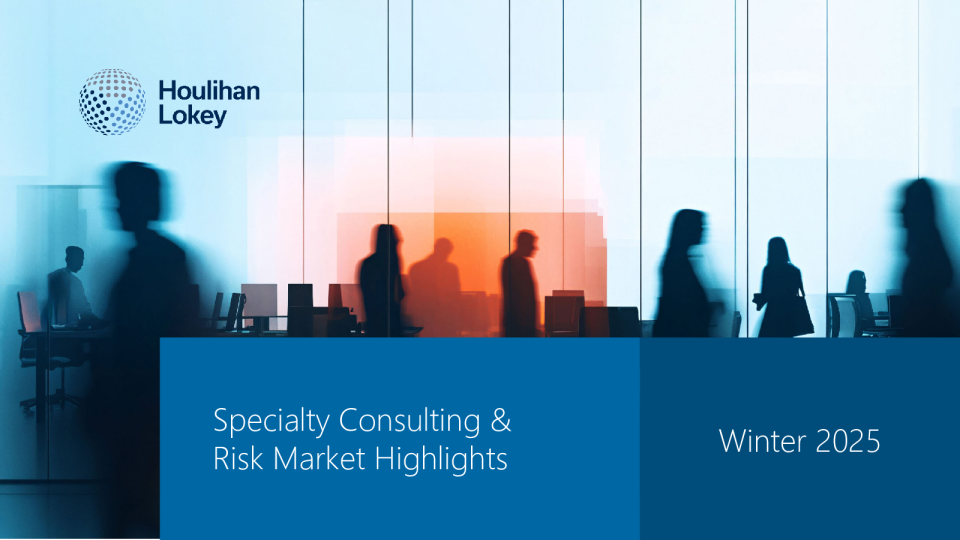 Houlihan Lokey

Specialty Consulting & Risk Market Highlights

Winter 2025